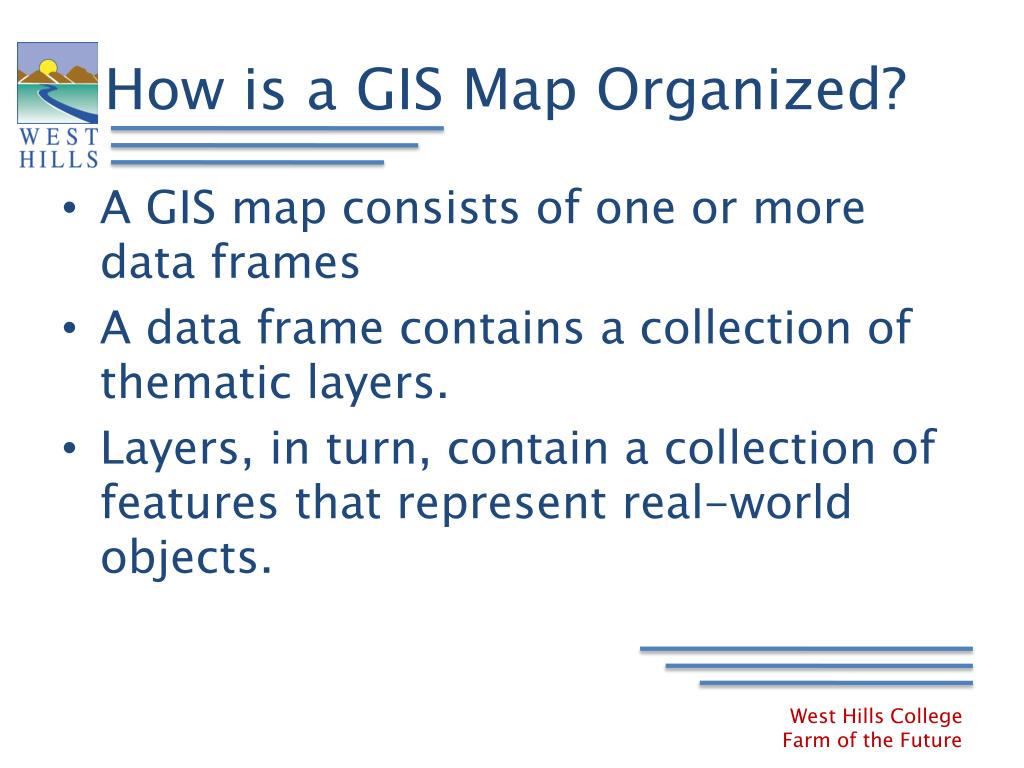 WEST HILLS

How is a GIS Map Organized?

• A GIS map consists of one or more data frames
• A data frame contains a collection of thematic layers.
• Layers, in turn, contain a collection of features that represent real-world objects.

West Hills College
Farm of the Future